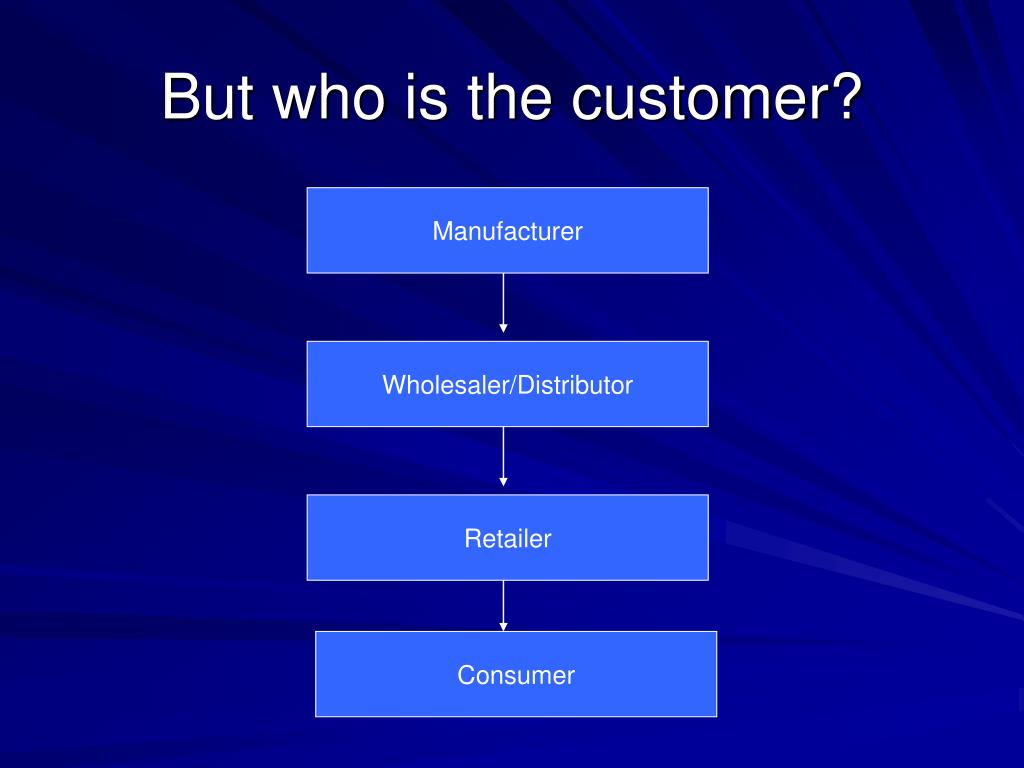 But who is the customer?

Manufacturer

Wholesaler/Distributor

Retailer

Consumer